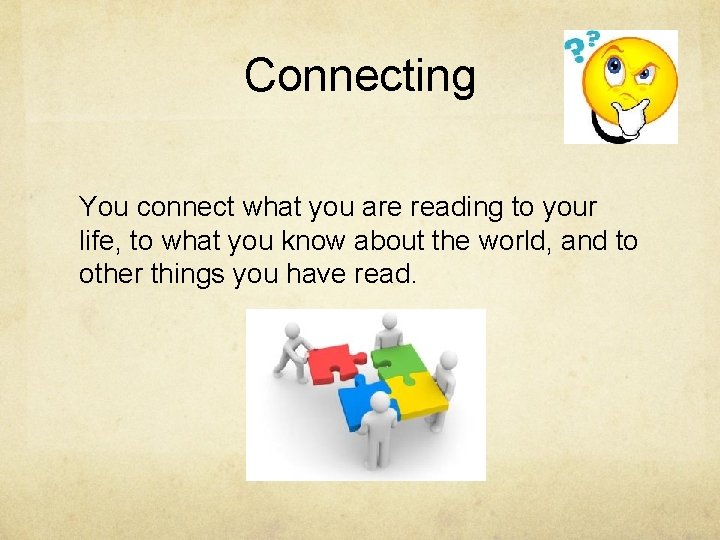 Connecting

??

You connect what you are reading to your life, to what you know about the world, and to other things you have read.